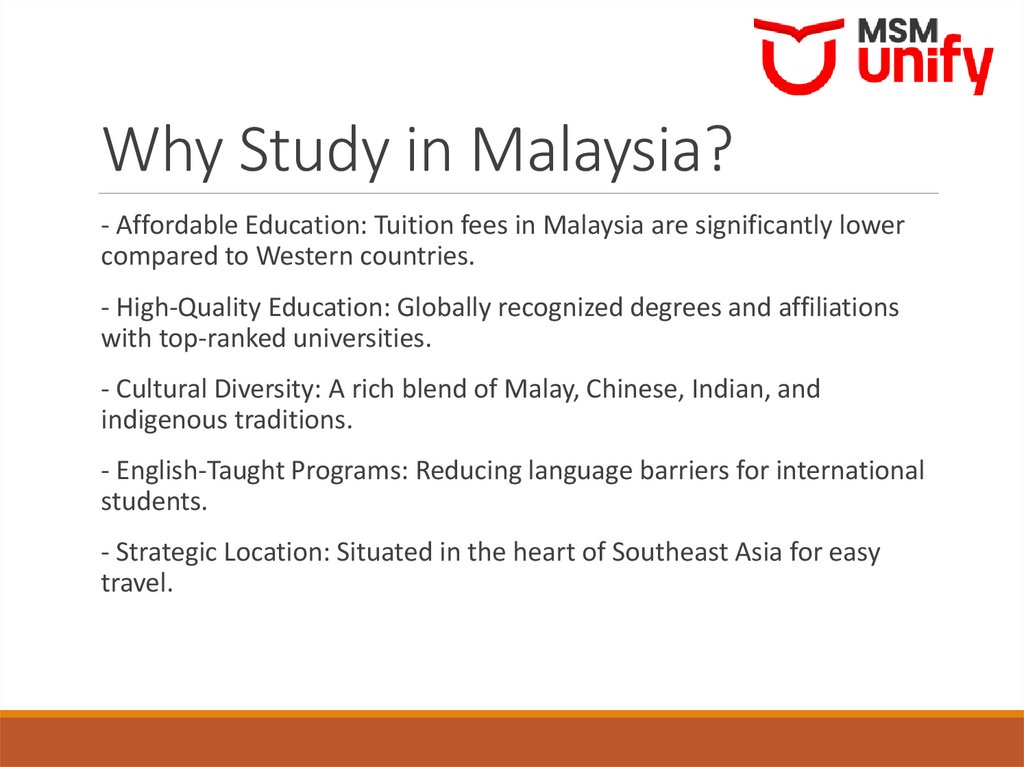 MSM unify

Why Study in Malaysia?

- Affordable Education: Tuition fees in Malaysia are significantly lower compared to Western countries.

- High-Quality Education: Globally recognized degrees and affiliations with top-ranked universities.

- Cultural Diversity: A rich blend of Malay, Chinese, Indian, and indigenous traditions.

- English-Taught Programs: Reducing language barriers for international students.

- Strategic Location: Situated in the heart of Southeast Asia for easy travel.